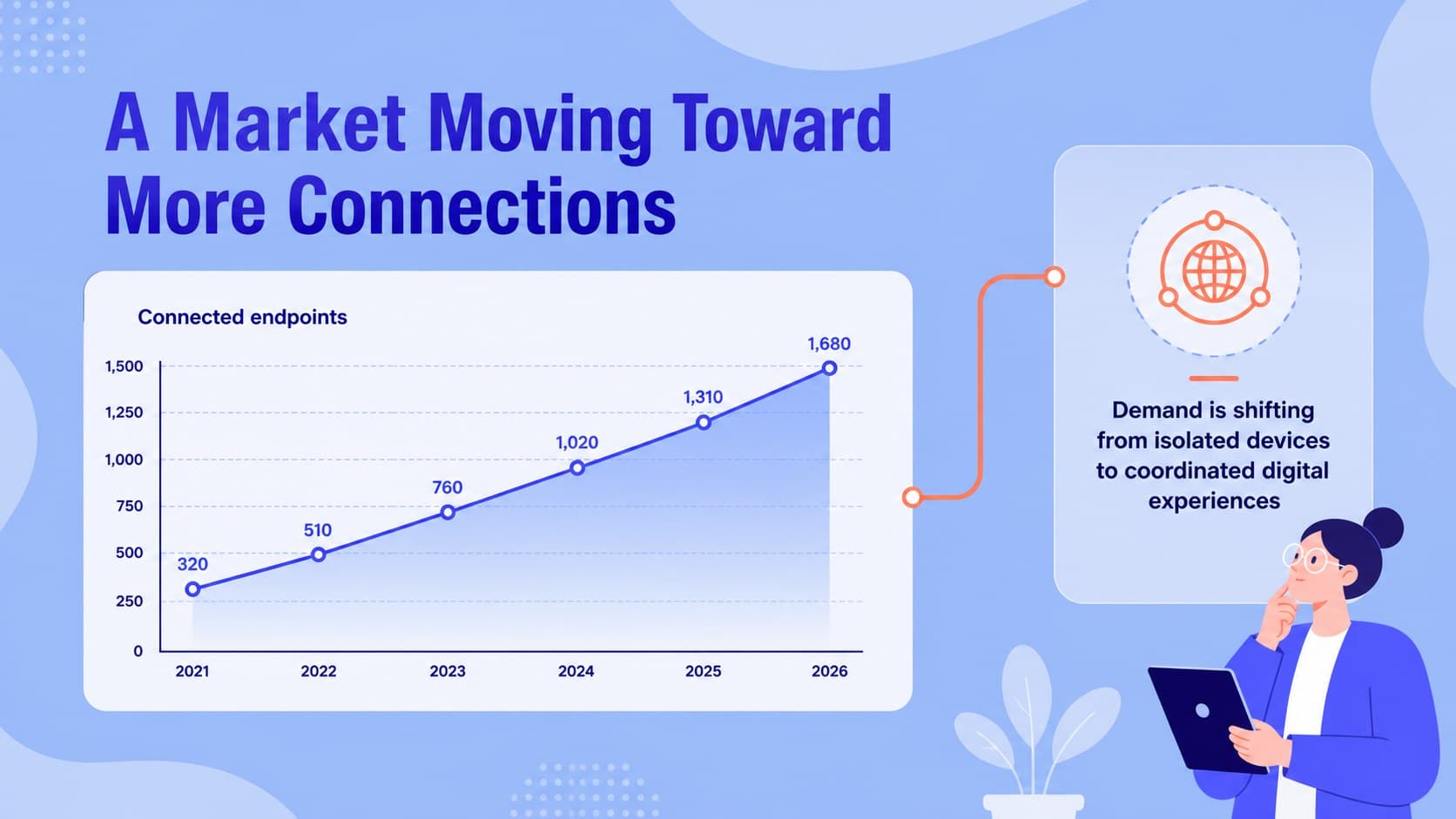 A Market Moving Toward More Connections

Connected endpoints

1,500
1,250
1,000
750
500
250
0

320
510
760
1,020
1,310
1,680

2021
2022
2023
2024
2025
2026

Demand is shifting from isolated devices to coordinated digital experiences